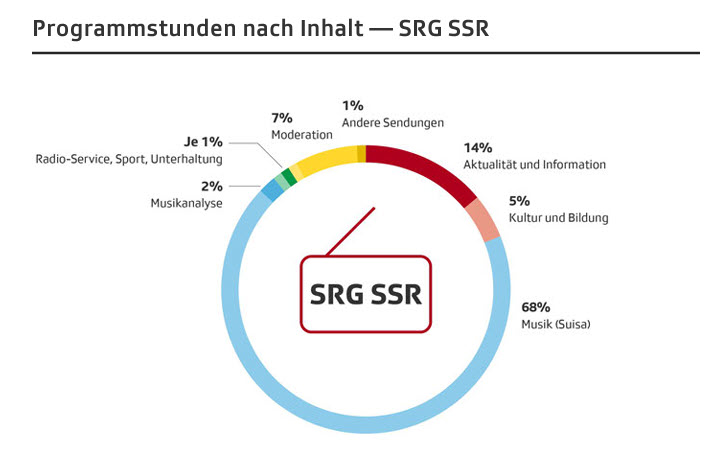 Programmstunden nach Inhalt — SRG SSR

Je 1%
Radio-Service, Sport, Unterhaltung

2%
Musikanalyse

7%
Moderation

1%
Andere Sendungen

14%
Aktualität und Information

5%
Kultur und Bildung

68%
Musik (Suisa)

SRG SSR